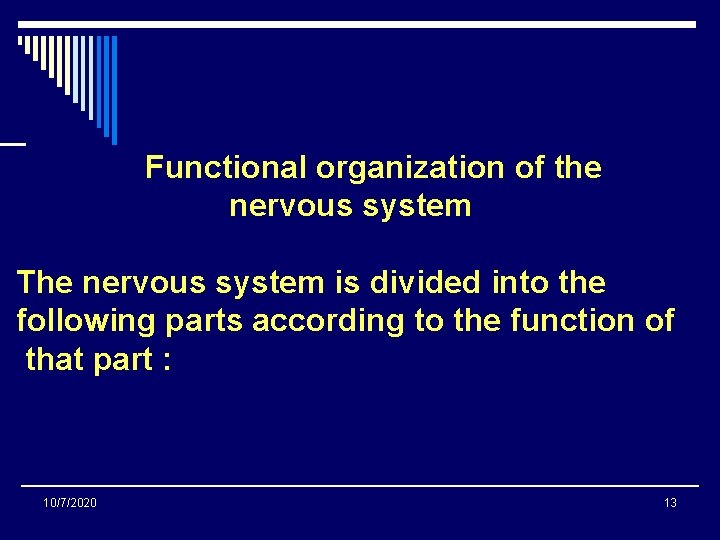 Functional organization of the nervous system

The nervous system is divided into the following parts according to the function of that part :

10/7/2020

13